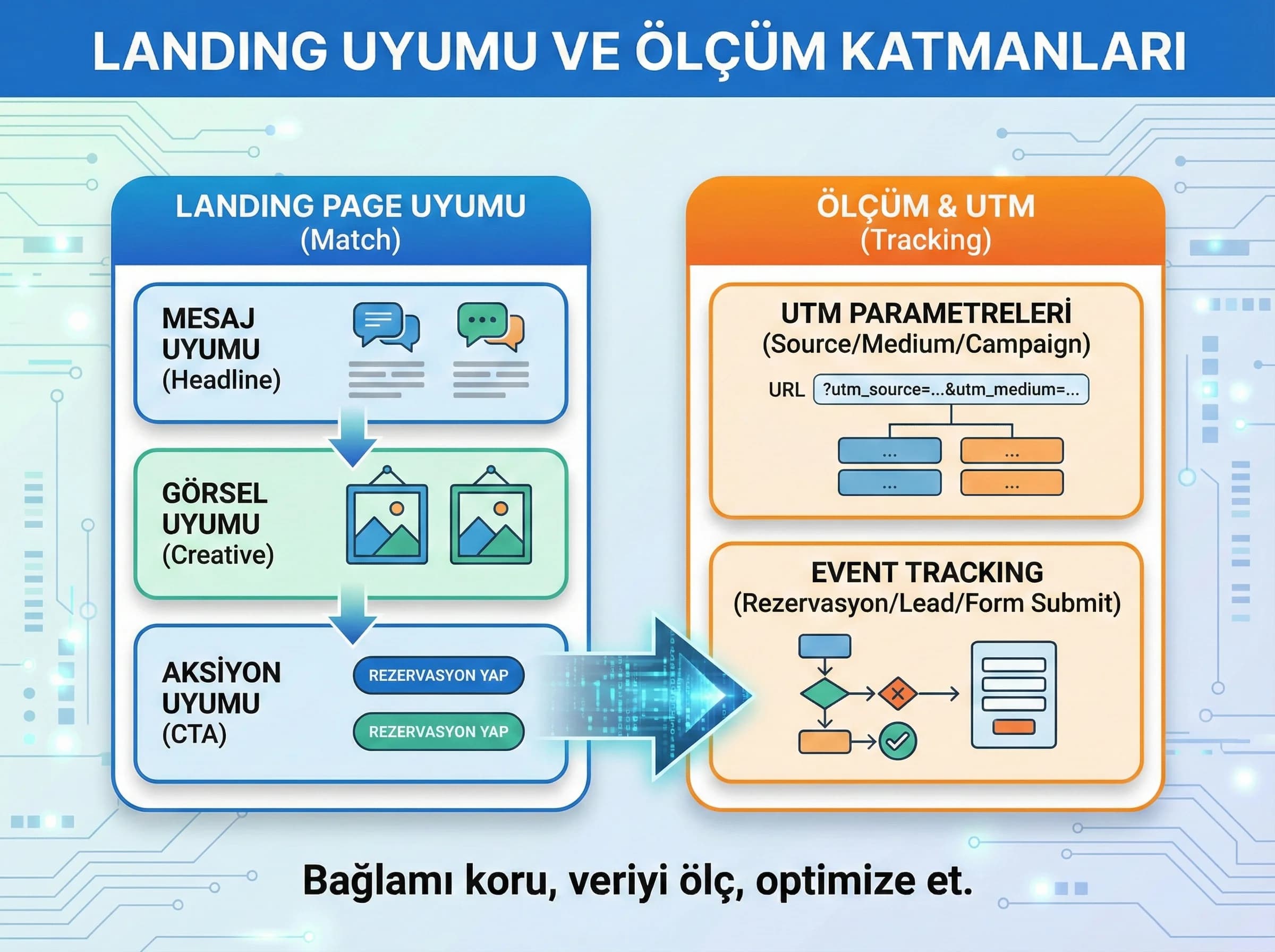 LANDING UYUMU VE ÖLÇÜM KATMANLARI

LANDING PAGE UYUMU
(Match)

MESAJ UYUMU
(Headline)

GÖRSEL UYUMU
(Creative)

AKSİYON UYUMU
(CTA)

REZERVASYON YAP

REZERVASYON YAP

ÖLÇÜM & UTM
(Tracking)

UTM PARAMETRELERİ
(Source/Medium/Campaign)

URL ?utm_source=...&utm_medium=...

...
...
...
...

EVENT TRACKING
(Rezervasyon/Lead/Form Submit)

Bağlamı koru, veriyi ölç, optimize et.